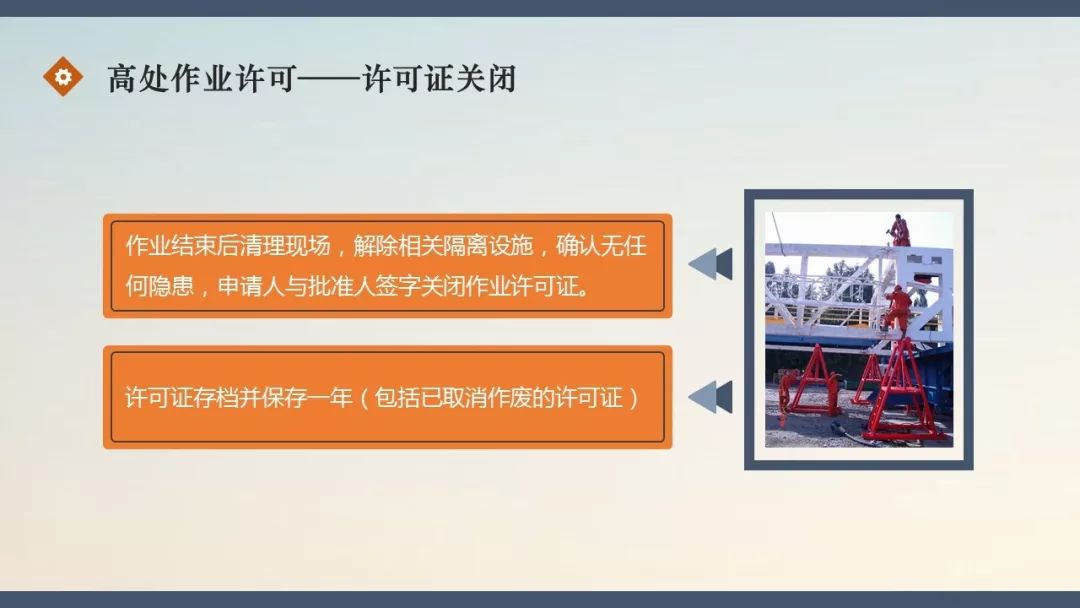 高处作业许可——许可证关闭

作业结束后清理现场，解除相关隔离设施，确认无任何隐患，申请人与批准人签字关闭作业许可证。

许可证存档并保存一年（包括已取消作废的许可证）